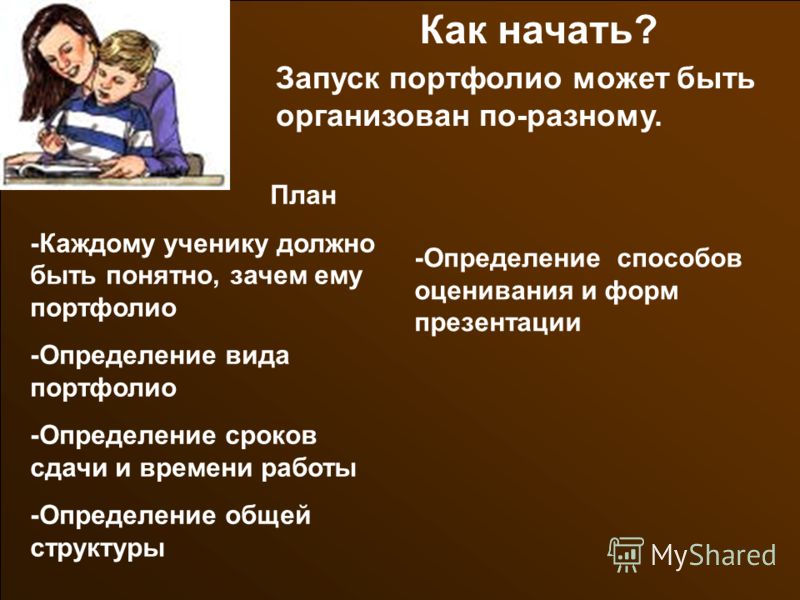 Как начать?

Запуск портфолио может быть организован по-разному.

План

-Каждому ученику должно быть понятно, зачем ему портфолио

-Определение вида портфолио

-Определение сроков сдачи и времени работы

-Определение общей структуры

-Определение способов оценивания и форм презентации

MyShared